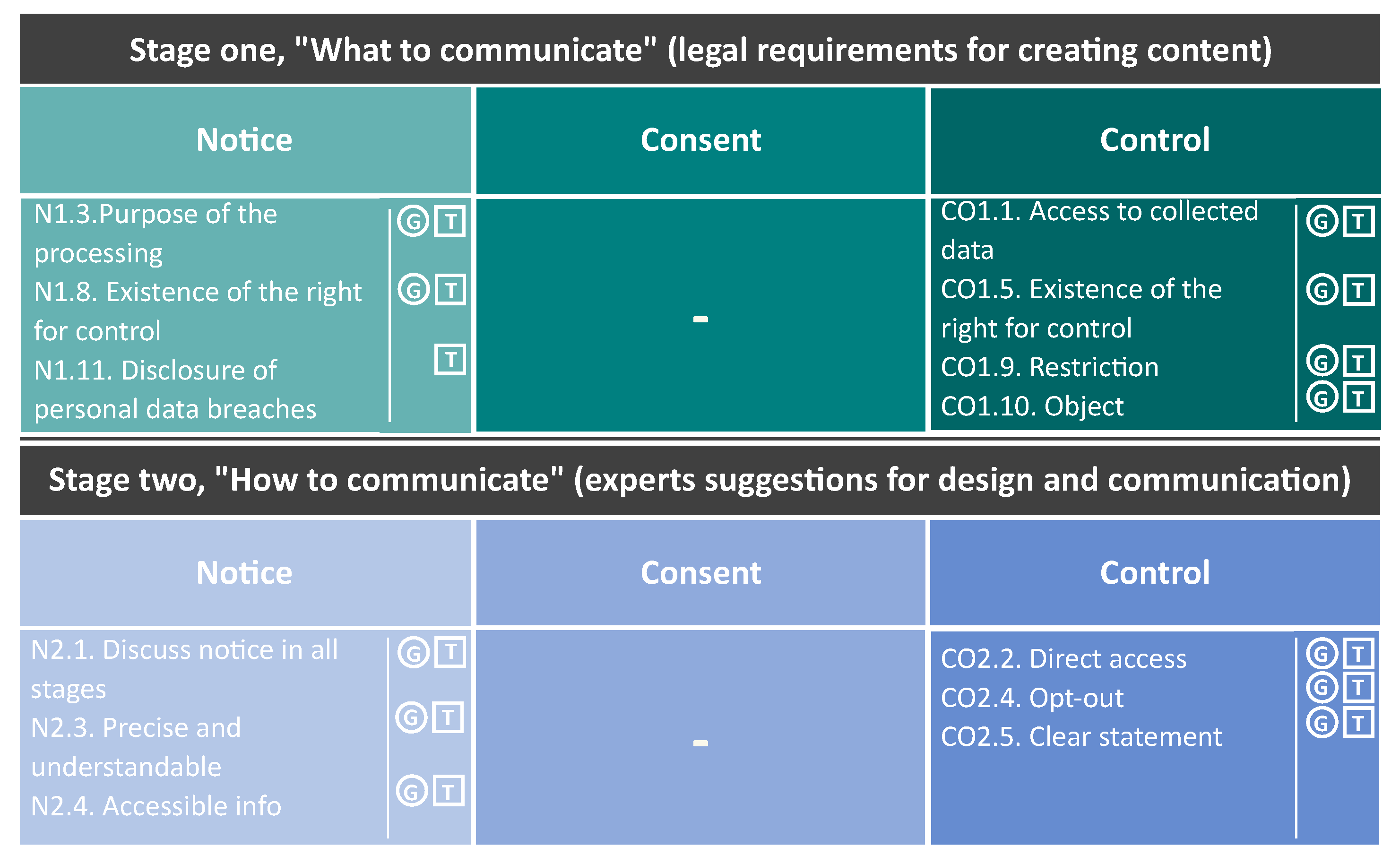 Stage one, "What to communicate" (legal requirements for creating content)

| Notice | Consent | Control |
|---|---|---|
| N1.3.Purpose of the processing G T<br>N1.8. Existence of the right for control G T<br>N1.11. Disclosure of personal data breaches T | - | CO1.1. Access to collected data G T<br>CO1.5. Existence of the right for control G T<br>CO1.9. Restriction G T<br>CO1.10. Object G T |

Stage two, "How to communicate" (experts suggestions for design and communication)

| Notice | Consent | Control |
|---|---|---|
| N2.1. Discuss notice in all stages G T<br>N2.3. Precise and understandable G T<br>N2.4. Accessible info G T | - | CO2.2. Direct access G T<br>CO2.4. Opt-out G T<br>CO2.5. Clear statement G T |